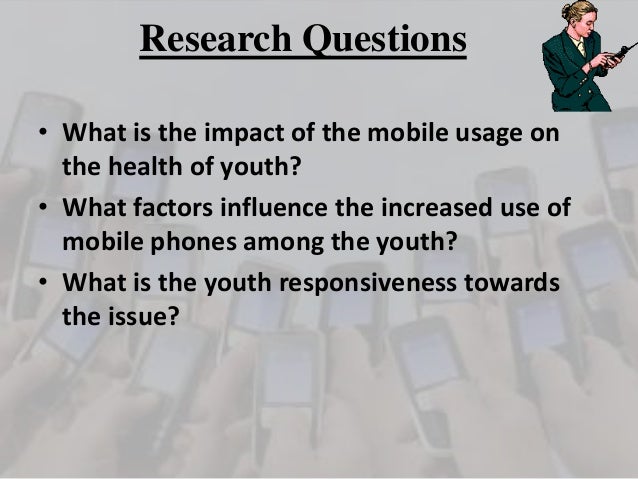 Research Questions

• What is the impact of the mobile usage on the health of youth?
• What factors influence the increased use of mobile phones among the youth?
• What is the youth responsiveness towards the issue?